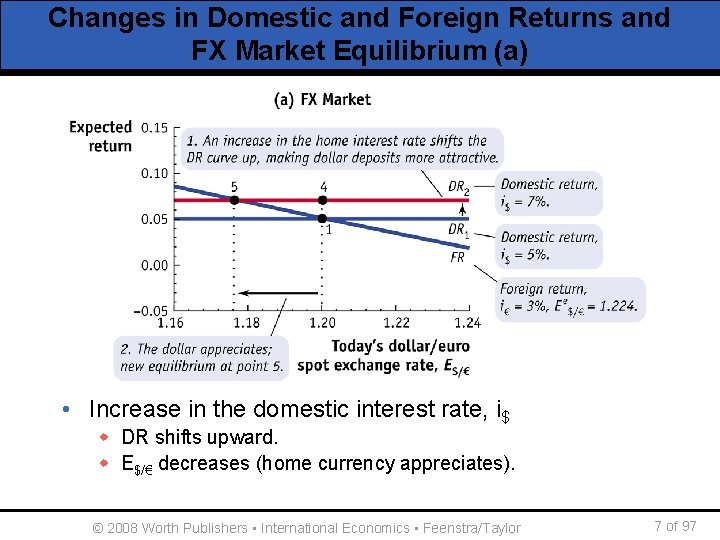 Changes in Domestic and Foreign Returns and FX Market Equilibrium (a)

(a) FX Market

Expected return

0.15
0.10
0.05
0.00
−0.05

1. An increase in the home interest rate shifts the DR curve up, making dollar deposits more attractive.

5
4
1

$DR_2$
$DR_1$
FR

Domestic return, $i_\$ = 7\%$.

Domestic return, $i_\$ = 5\%$.

Foreign return, $i_€ = 3\%$, $E^e_{\$/€} = 1.224$.

1.16
1.18
1.20
1.22
1.24

2. The dollar appreciates; new equilibrium at point 5.

Today's dollar/euro spot exchange rate, $E_{\$/€}$

• Increase in the domestic interest rate, $i_\$$
◆ DR shifts upward.
◆ $E_{\$/€}$ decreases (home currency appreciates).

© 2008 Worth Publishers ▪ International Economics ▪ Feenstra/Taylor

7 of 97